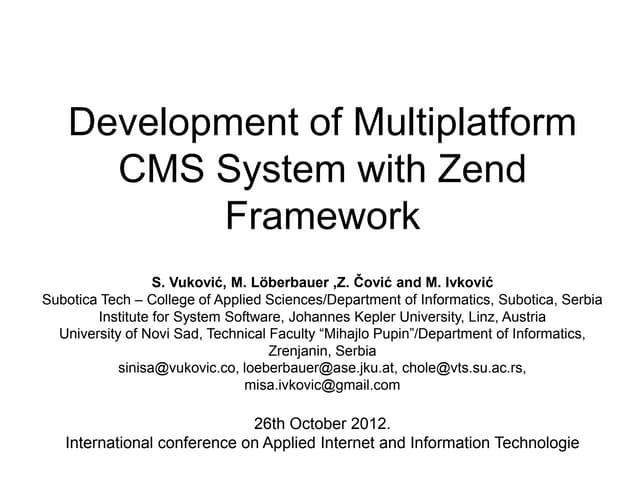 Development of Multiplatform CMS System with Zend Framework

S. Vuković, M. Löberbauer ,Z. Čović and M. Ivković
Subotica Tech – College of Applied Sciences/Department of Informatics, Subotica, Serbia
Institute for System Software, Johannes Kepler University, Linz, Austria
University of Novi Sad, Technical Faculty “Mihajlo Pupin”/Department of Informatics, Zrenjanin, Serbia
sinisa@vukovic.co, loeberbauer@ase.jku.at, chole@vts.su.ac.rs, misa.ivkovic@gmail.com

26th October 2012.
International conference on Applied Internet and Information Technologie